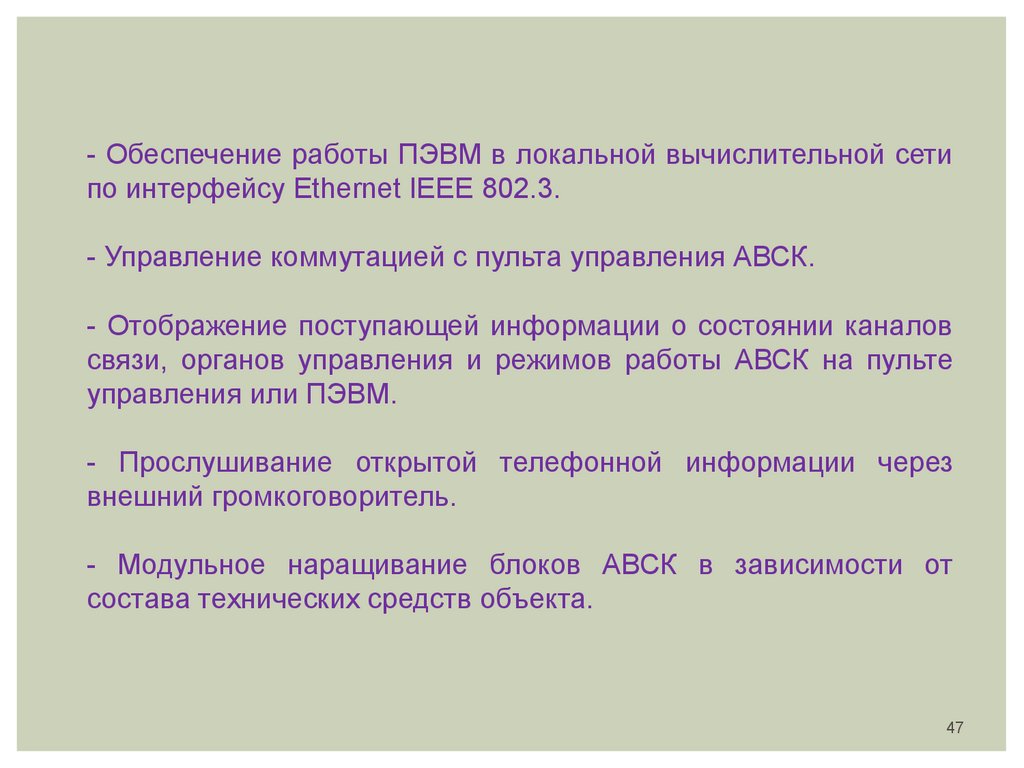 - Обеспечение работы ПЭВМ в локальной вычислительной сети по интерфейсу Ethernet IEEE 802.3.

- Управление коммутацией с пульта управления АВСК.

- Отображение поступающей информации о состоянии каналов связи, органов управления и режимов работы АВСК на пульте управления или ПЭВМ.

- Прослушивание открытой телефонной информации через внешний громкоговоритель.

- Модульное наращивание блоков АВСК в зависимости от состава технических средств объекта.

47